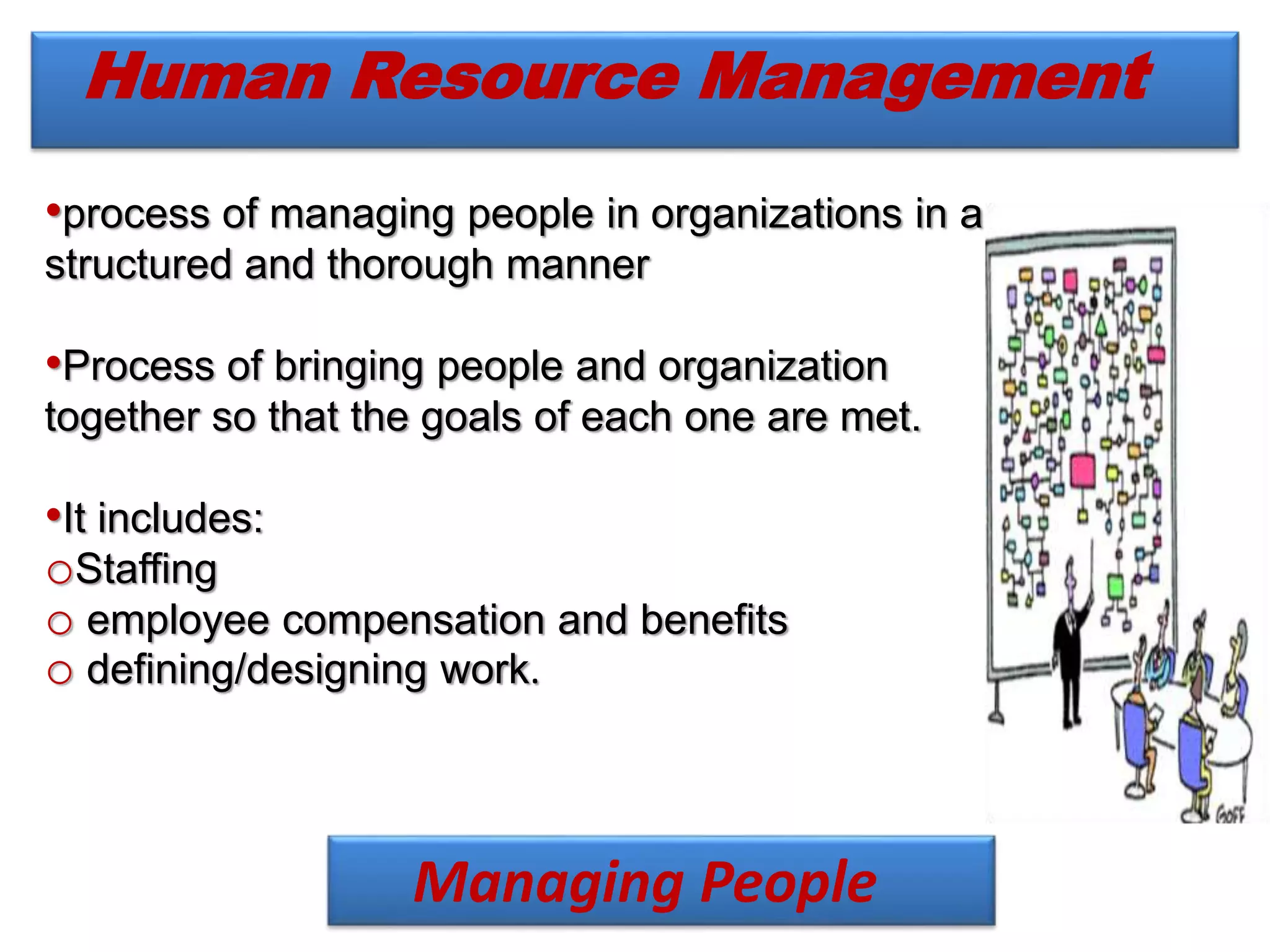 Human Resource Management

•process of managing people in organizations in a structured and thorough manner

•Process of bringing people and organization together so that the goals of each one are met.

•It includes:
○Staffing
○ employee compensation and benefits
○ defining/designing work.

GOFF

Managing People